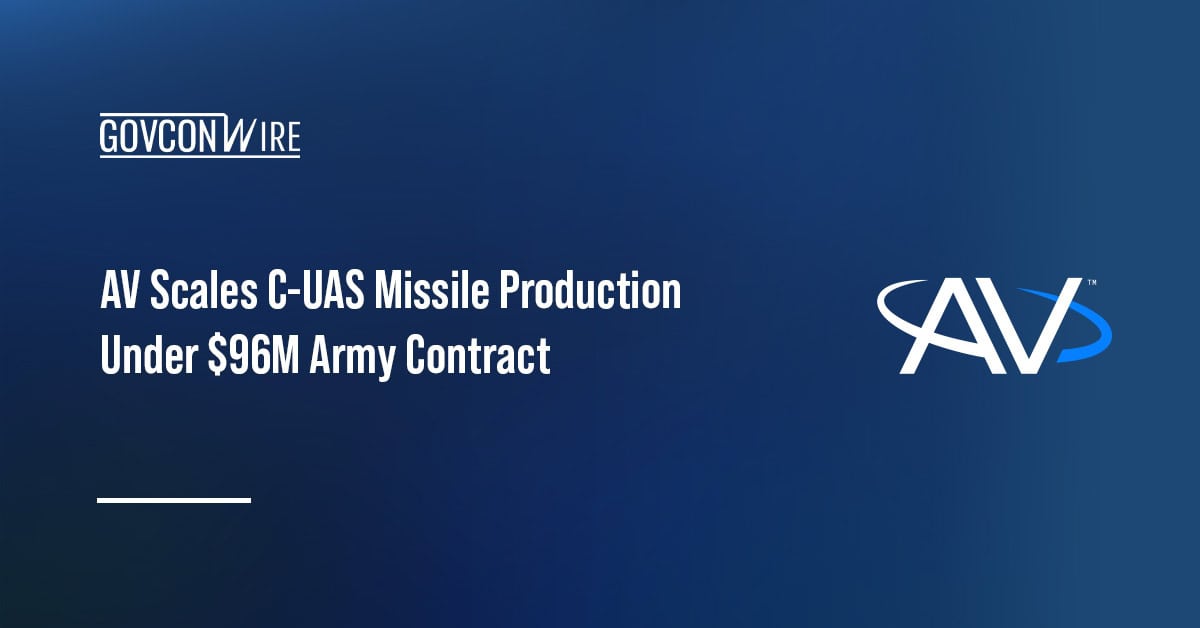 GOVCONWIRE

AV Scales C-UAS Missile Production Under \$96M Army Contract

AV™